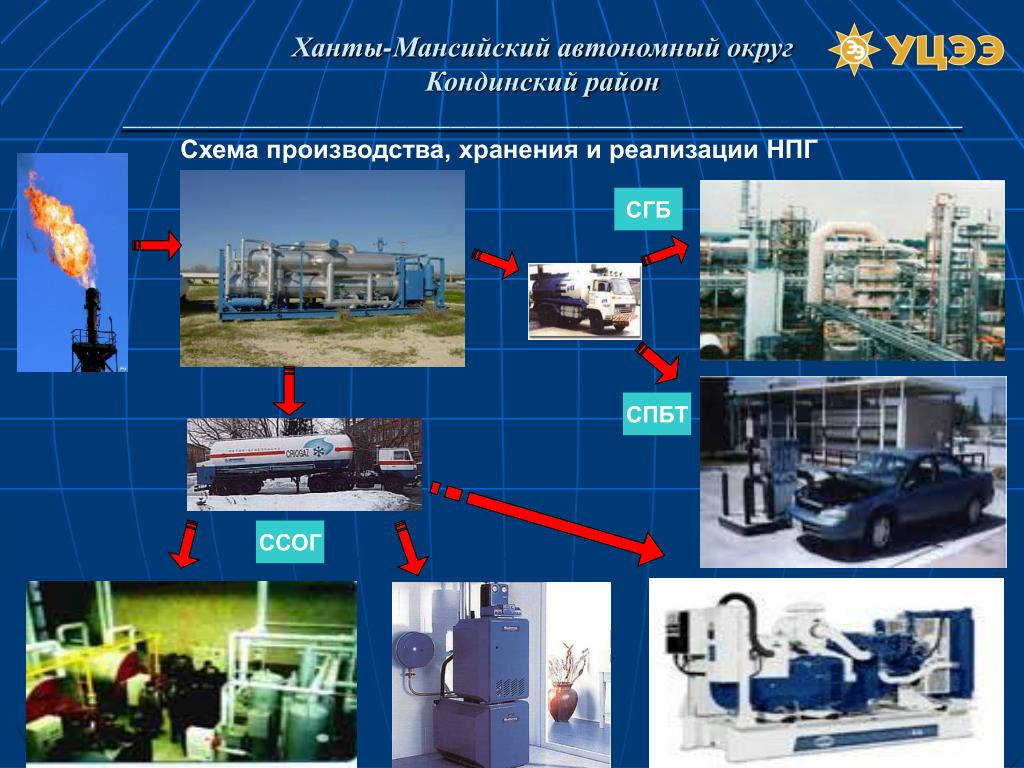 Ханты-Мансийский автономный округ
Кондинский район

УЦЭЭ

Схема производства, хранения и реализации НПГ

СГБ

СПБТ

CRIOGAZ

ССОГ